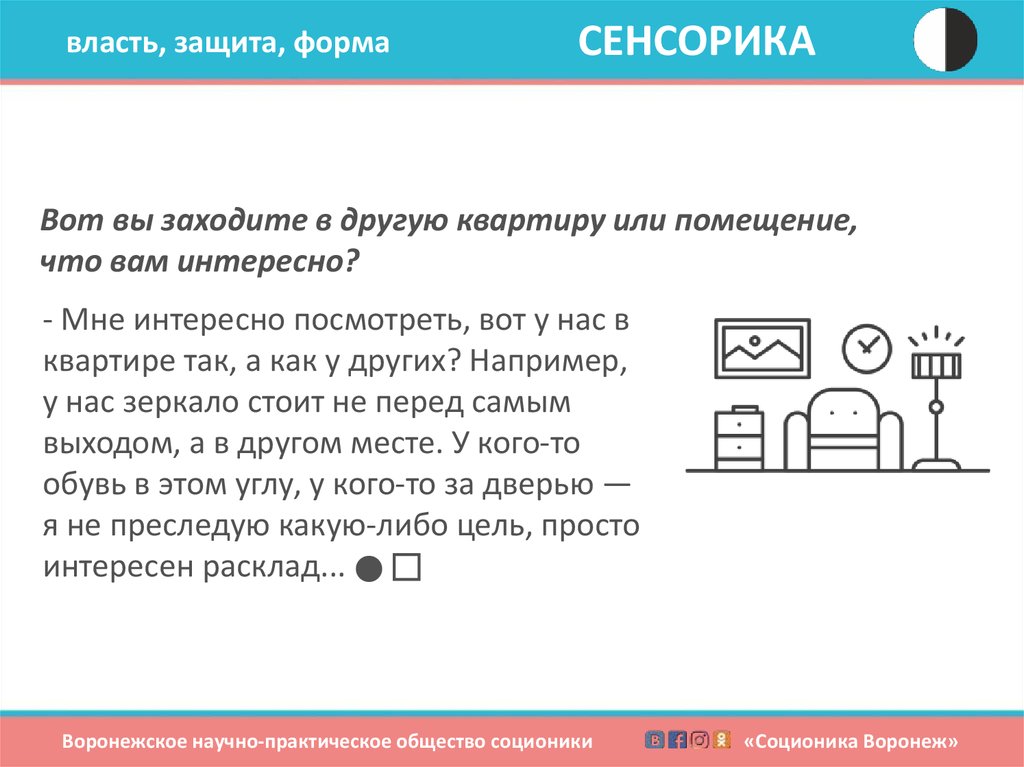 власть, защита, форма

СЕНСОРИКА

Вот вы заходите в другую квартиру или помещение, что вам интересно?

- Мне интересно посмотреть, вот у нас в квартире так, а как у других? Например, у нас зеркало стоит не перед самым выходом, а в другом месте. У кого-то обувь в этом углу, у кого-то за дверью — я не преследую какую-либо цель, просто интересен расклад... ● □

Воронежское научно-практическое общество соционики «Соционика Воронеж»